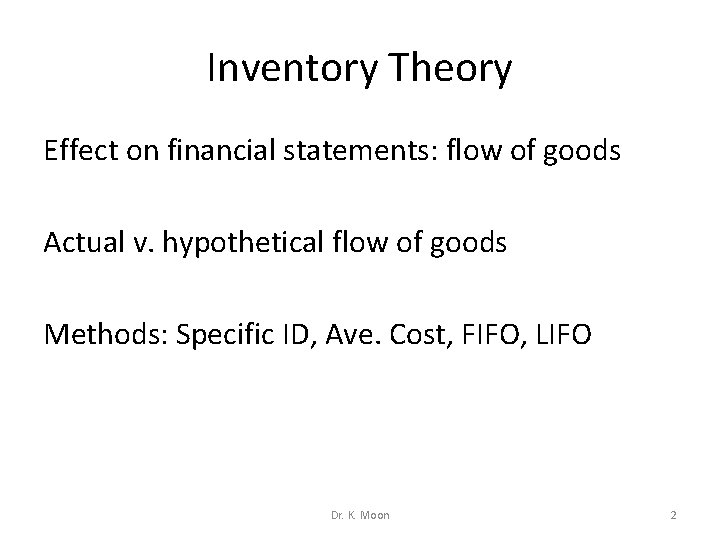 Inventory Theory

Effect on financial statements: flow of goods

Actual v. hypothetical flow of goods

Methods: Specific ID, Ave. Cost, FIFO, LIFO

Dr. K. Moon

2